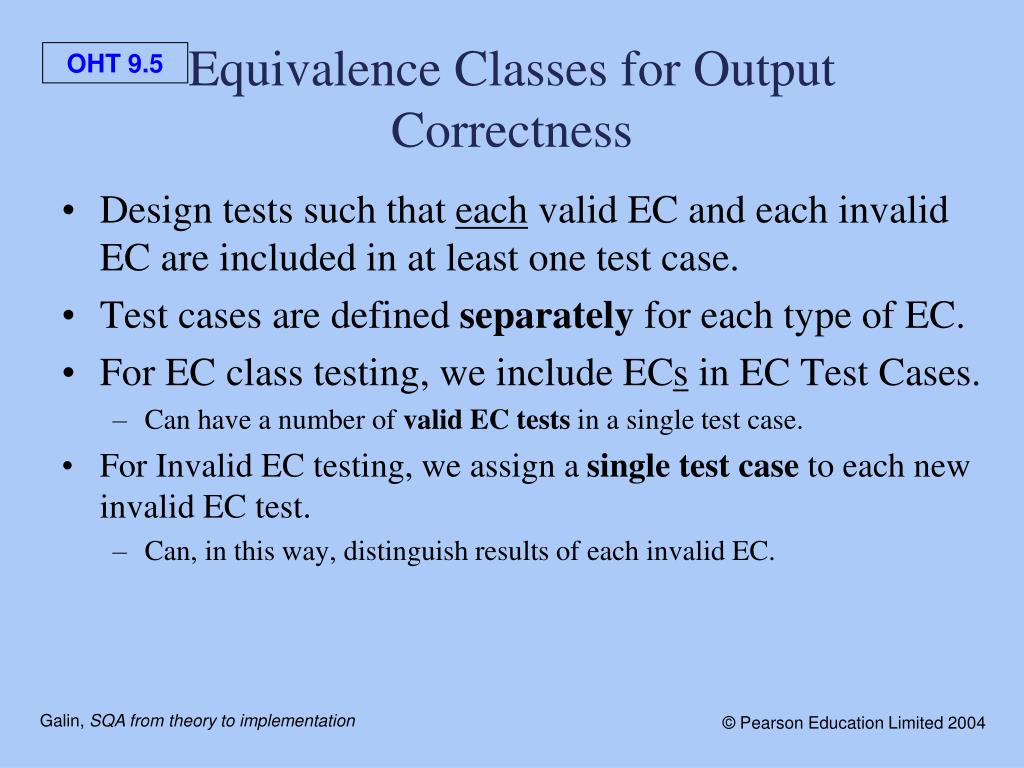 OHT 9.5

Equivalence Classes for Output Correctness

• Design tests such that each valid EC and each invalid EC are included in at least one test case.
• Test cases are defined separately for each type of EC.
• For EC class testing, we include ECs in EC Test Cases.
– Can have a number of valid EC tests in a single test case.
• For Invalid EC testing, we assign a single test case to each new invalid EC test.
– Can, in this way, distinguish results of each invalid EC.

Galin, SQA from theory to implementation

© Pearson Education Limited 2004